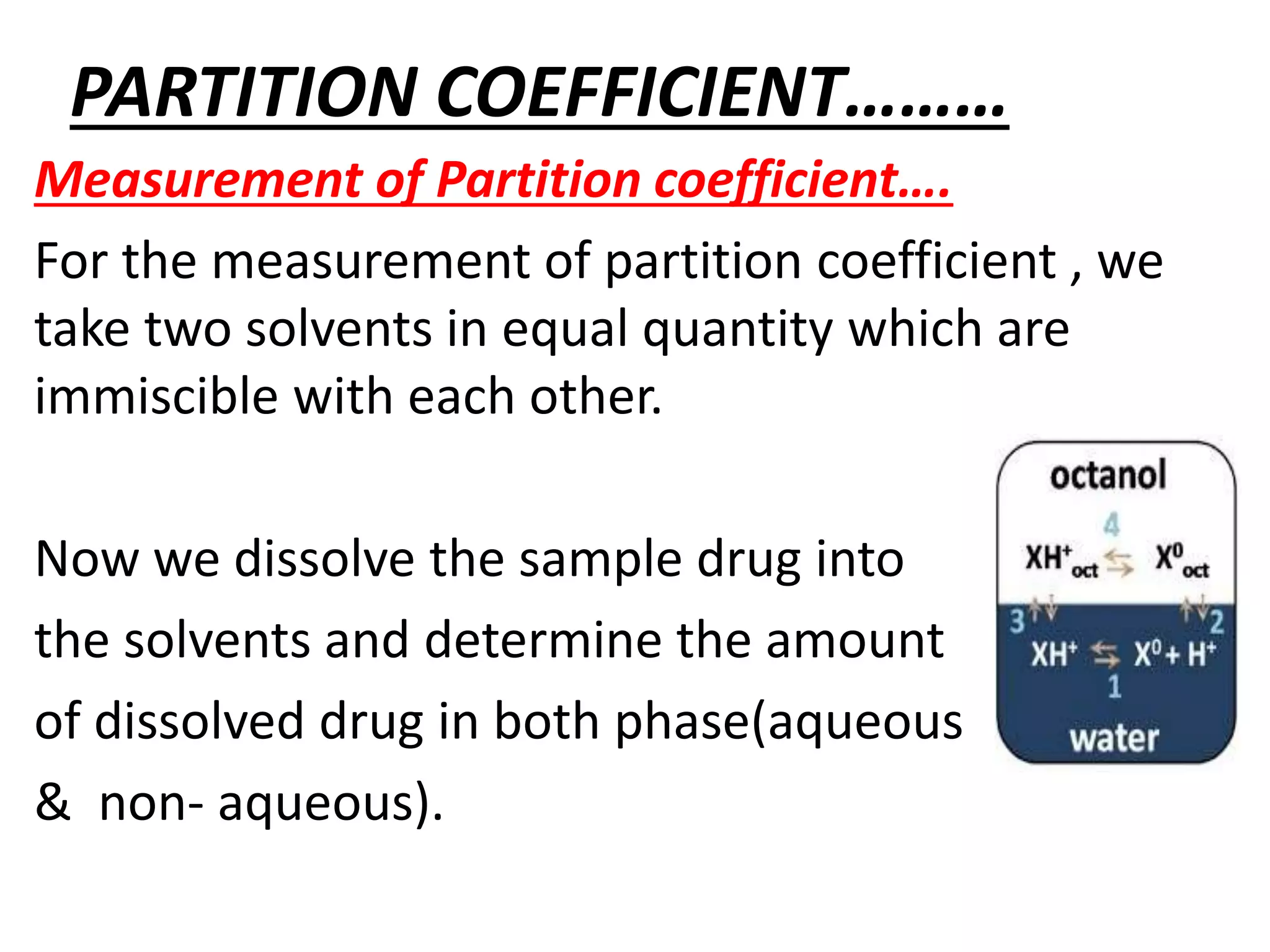 PARTITION COEFFICIENT………

Measurement of Partition coefficient….

For the measurement of partition coefficient , we take two solvents in equal quantity which are immiscible with each other.

Now we dissolve the sample drug into the solvents and determine the amount of dissolved drug in both phase(aqueous & non- aqueous).

octanol

4

$XH^+_{oct} \leftrightarrows X^0_{oct}$

3

2

$XH^+ \leftrightarrows X^0 + H^+$

1

water